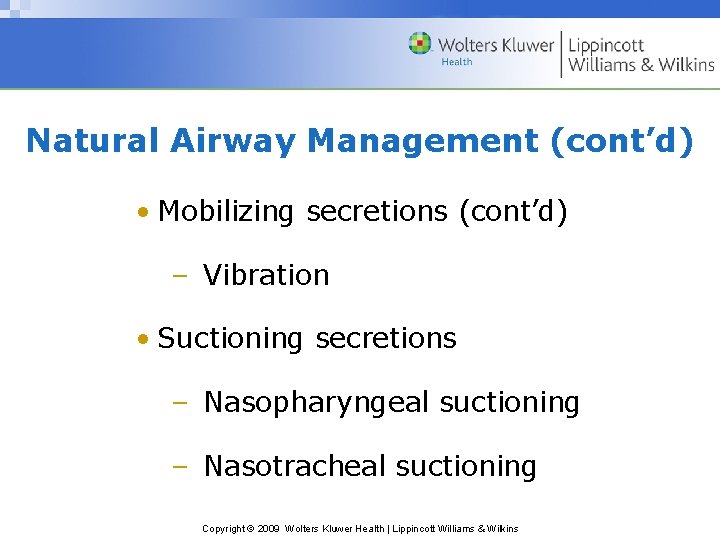 Wolters Kluwer Health | Lippincott Williams & Wilkins

Natural Airway Management (cont’d)

• Mobilizing secretions (cont’d)

– Vibration

• Suctioning secretions

– Nasopharyngeal suctioning

– Nasotracheal suctioning

Copyright © 2009 Wolters Kluwer Health | Lippincott Williams & Wilkins